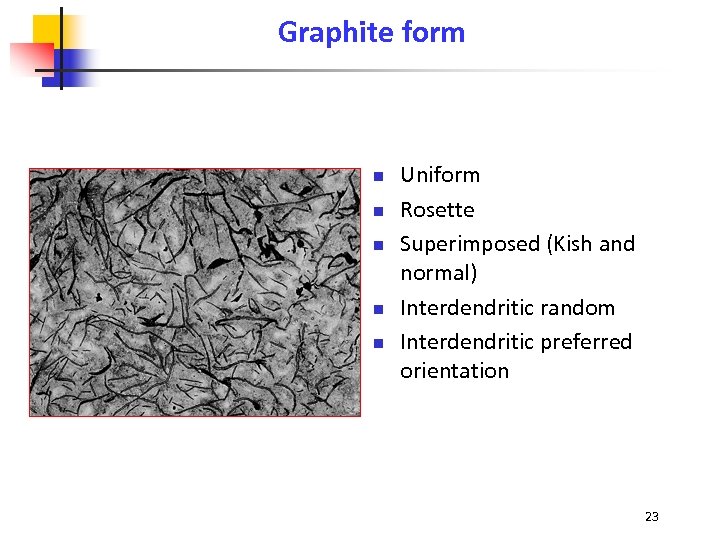 Graphite form

- Uniform
- Rosette
- Superimposed (Kish and normal)
- Interdendritic random
- Interdendritic preferred orientation

23